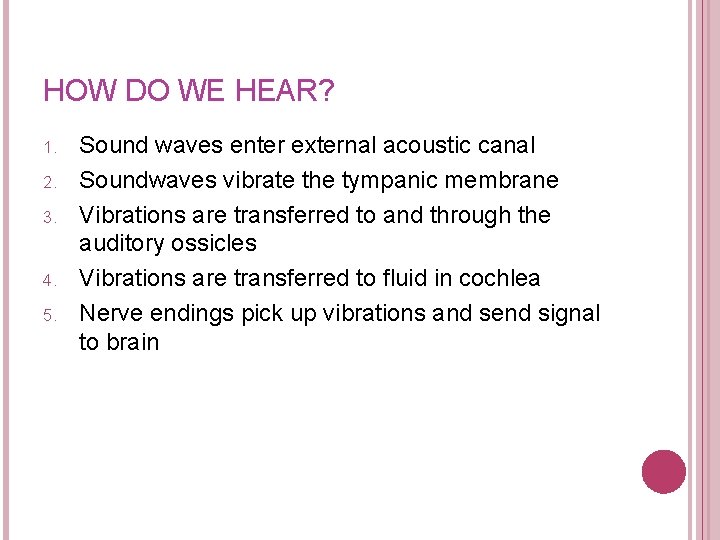 HOW DO WE HEAR?

1. Sound waves enter external acoustic canal
2. Soundwaves vibrate the tympanic membrane
3. Vibrations are transferred to and through the auditory ossicles
4. Vibrations are transferred to fluid in cochlea
5. Nerve endings pick up vibrations and send signal to brain